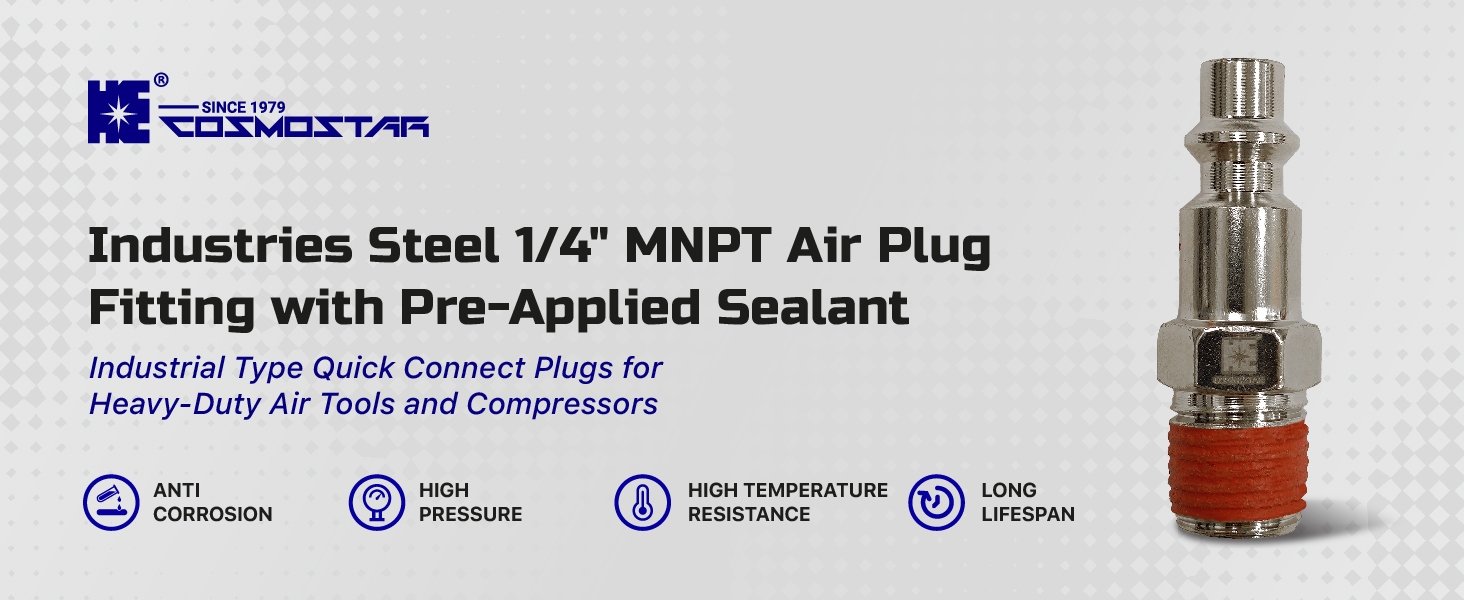 ®
SINCE 1979
COSMOSTAR

Industries Steel 1/4" MNPT Air Plug Fitting with Pre-Applied Sealant

Industrial Type Quick Connect Plugs for Heavy-Duty Air Tools and Compressors

ANTI CORROSION

HIGH PRESSURE

HIGH TEMPERATURE RESISTANCE

LONG LIFESPAN